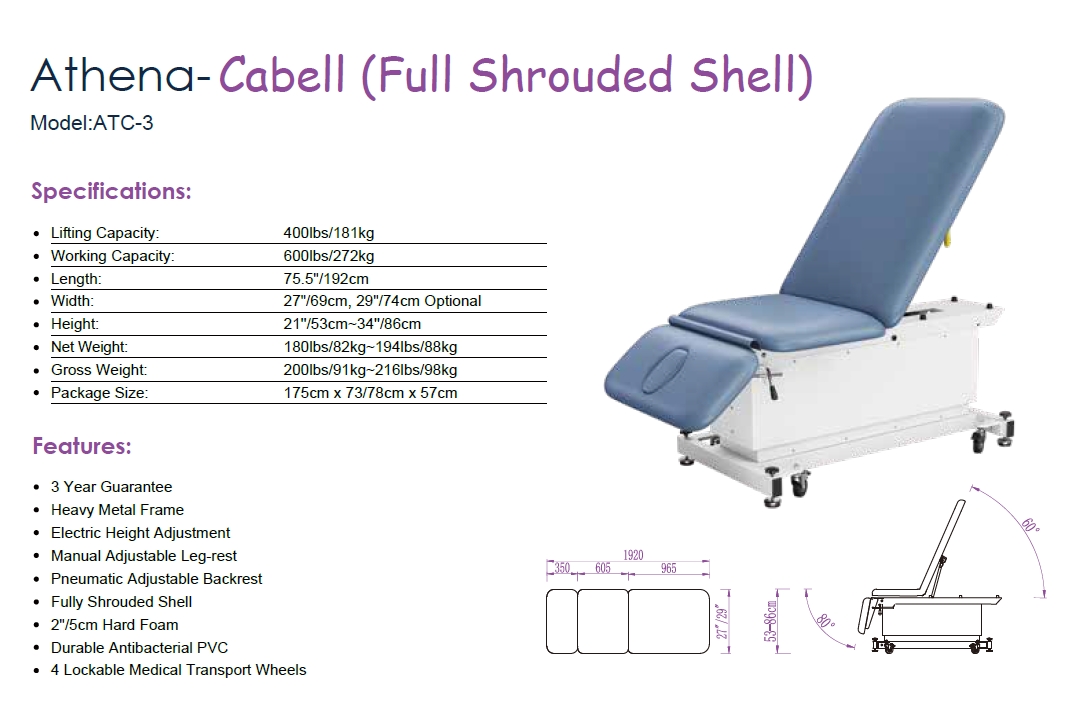 Athena-Cabell (Full Shrouded Shell)
Model:ATC-3

Specifications:

| | |
|---|---|
| • Lifting Capacity: | 400lbs/181kg |
| • Working Capacity: | 600lbs/272kg |
| • Length: | 75.5"/192cm |
| • Width: | 27"/69cm, 29"/74cm Optional |
| • Height: | 21"/53cm~34"/86cm |
| • Net Weight: | 180lbs/82kg~194lbs/88kg |
| • Gross Weight: | 200lbs/91kg~216lbs/98kg |
| • Package Size: | 175cm x 73/78cm x 57cm |

Features:

• 3 Year Guarantee
• Heavy Metal Frame
• Electric Height Adjustment
• Manual Adjustable Leg-rest
• Pneumatic Adjustable Backrest
• Fully Shrouded Shell
• 2"/5cm Hard Foam
• Durable Antibacterial PVC
• 4 Lockable Medical Transport Wheels

1920
350
605
965
27"/29"
53~86cm
80°
60°